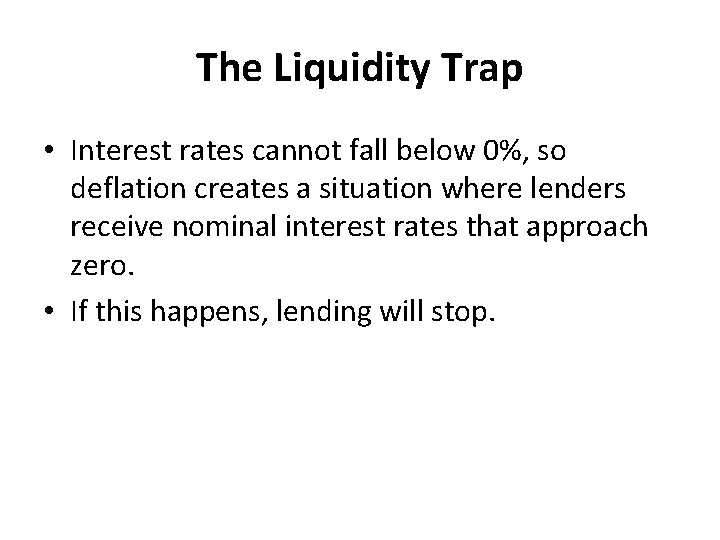 The Liquidity Trap

• Interest rates cannot fall below 0%, so deflation creates a situation where lenders receive nominal interest rates that approach zero.

• If this happens, lending will stop.